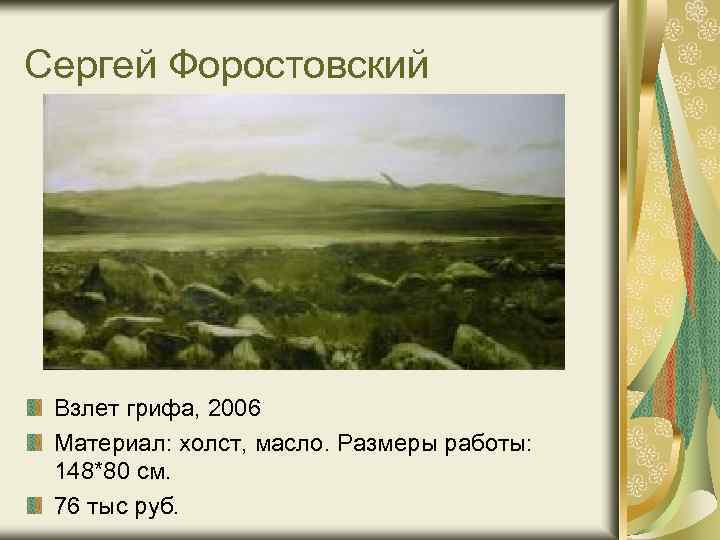 Сергей Форостовский

Взлет грифа, 2006

Материал: холст, масло. Размеры работы: 148*80 см.

76 тыс руб.